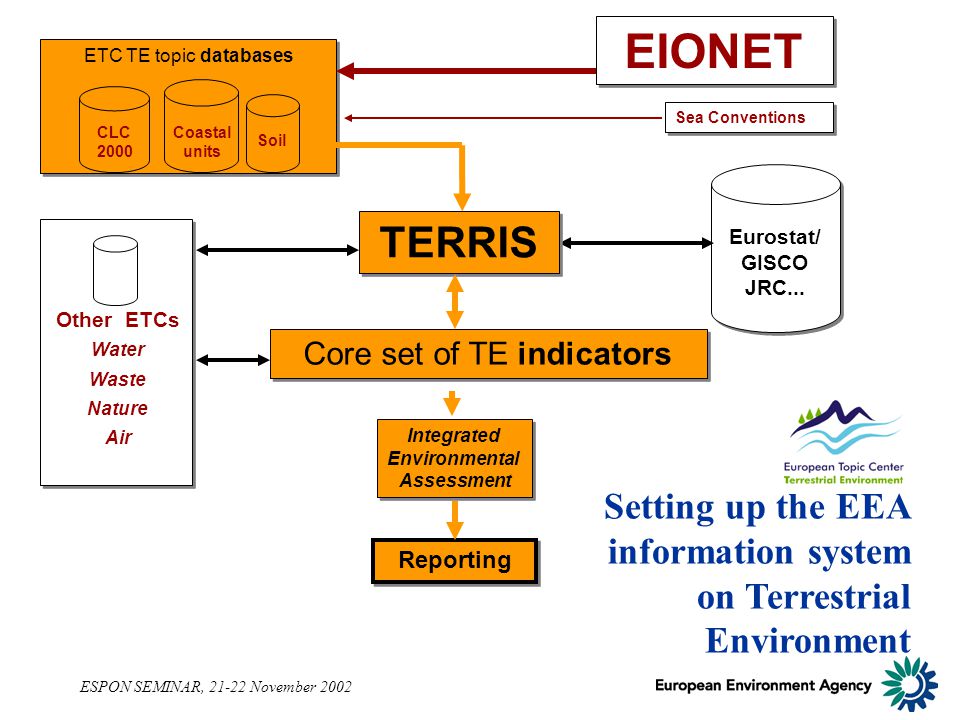 ETC TE topic databases

CLC 2000

Coastal units

Soil

EIONET

Sea Conventions

TERRIS

Eurostat/ GISCO JRC...

Other ETCs
Water
Waste
Nature
Air

Core set of TE indicators

Integrated Environmental Assessment

Reporting

European Topic Center
Terrestrial Environment

Setting up the EEA information system on Terrestrial Environment

ESPON SEMINAR, 21-22 November 2002

European Environment Agency